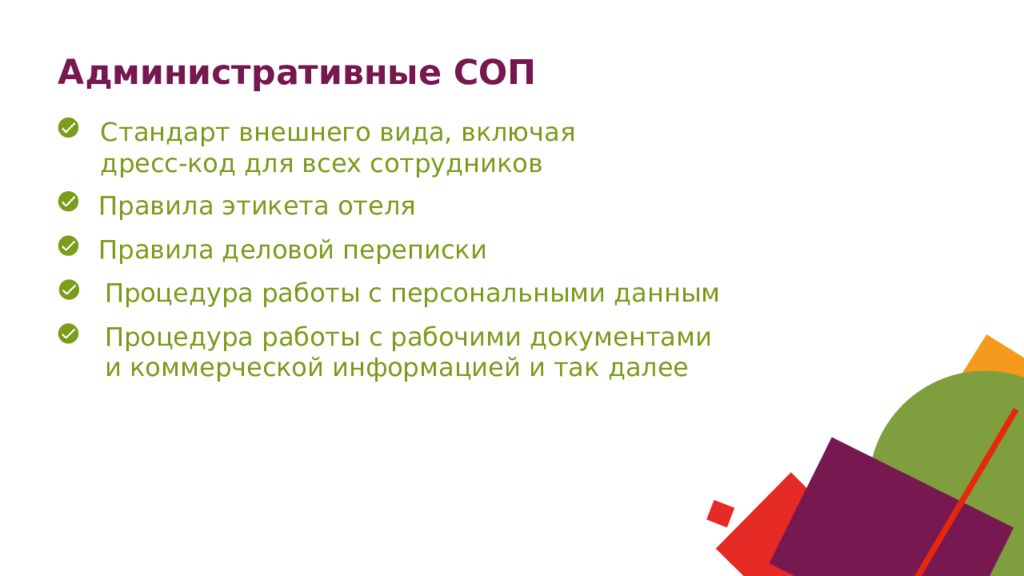 Административные СОП

Стандарт внешнего вида, включая дресс-код для всех сотрудников

Правила этикета отеля

Правила деловой переписки

Процедура работы с персональными данным

Процедура работы с рабочими документами и коммерческой информацией и так далее